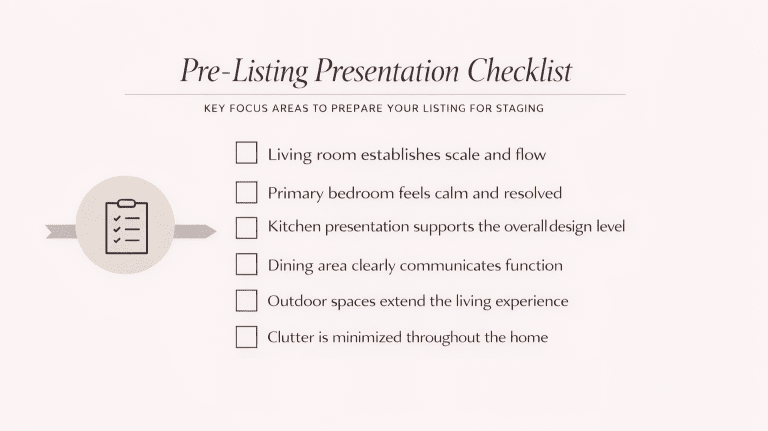 Pre-Listing Presentation Checklist

KEY FOCUS AREAS TO PREPARE YOUR LISTING FOR STAGING

Living room establishes scale and flow

Primary bedroom feels calm and resolved

Kitchen presentation supports the overall design level

Dining area clearly communicates function

Outdoor spaces extend the living experience

Clutter is minimized throughout the home